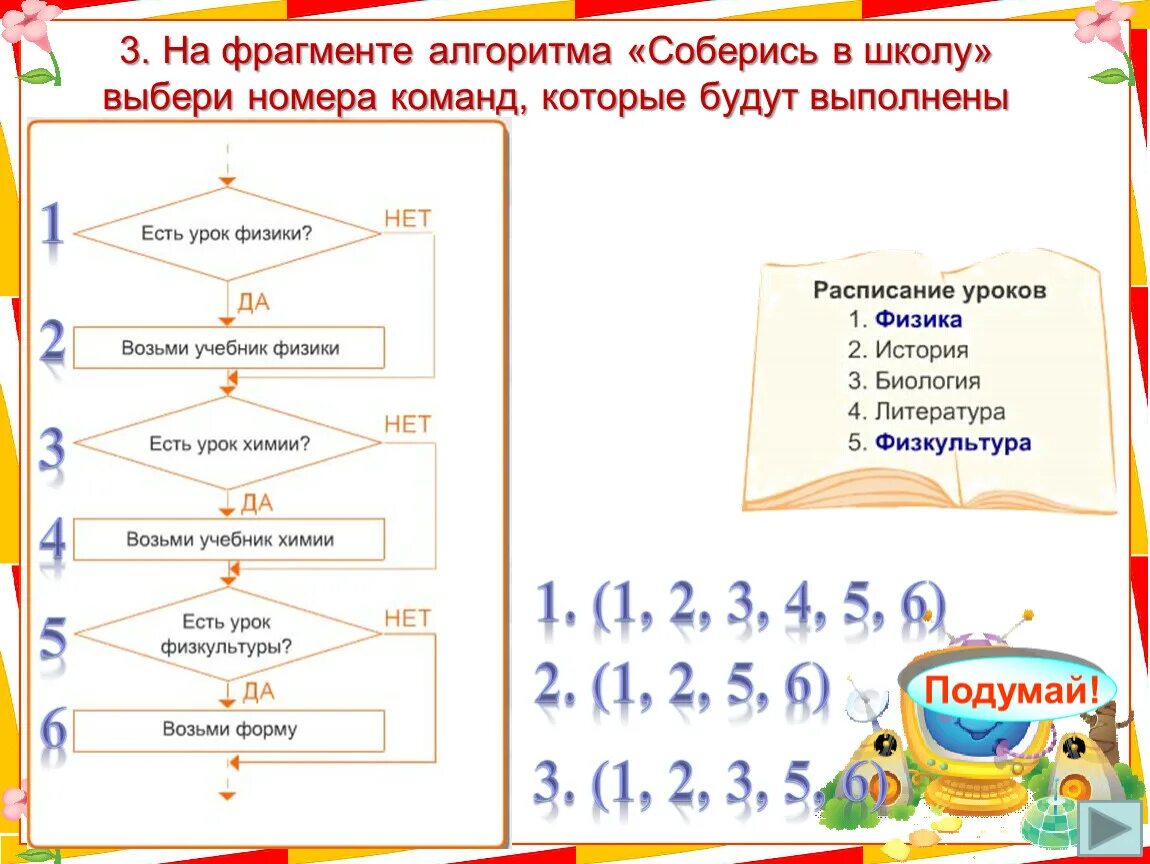 3. На фрагменте алгоритма «Соберись в школу» выбери номера команд, которые будут выполнены

1
Есть урок физики?
НЕТ
ДА
2
Возьми учебник физики
3
Есть урок химии?
НЕТ
ДА
4
Возьми учебник химии
5
Есть урок физкультуры?
НЕТ
ДА
6
Возьми форму

Расписание уроков
1. Физика
2. История
3. Биология
4. Литература
5. Физкультура

1. (1, 2, 3, 4, 5, 6)
2. (1, 2, 5, 6)
3. (1, 2, 3, 5, 6)

Подумай!